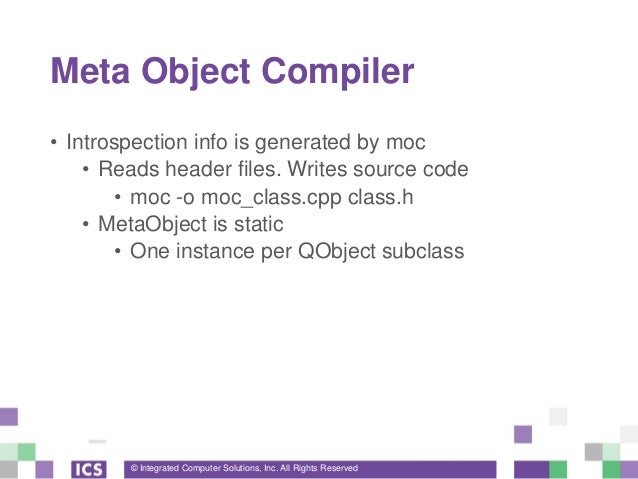 Meta Object Compiler

• Introspection info is generated by moc
 • Reads header files. Writes source code
  • moc -o moc_class.cpp class.h
 • MetaObject is static
  • One instance per QObject subclass

ICS © Integrated Computer Solutions, Inc. All Rights Reserved